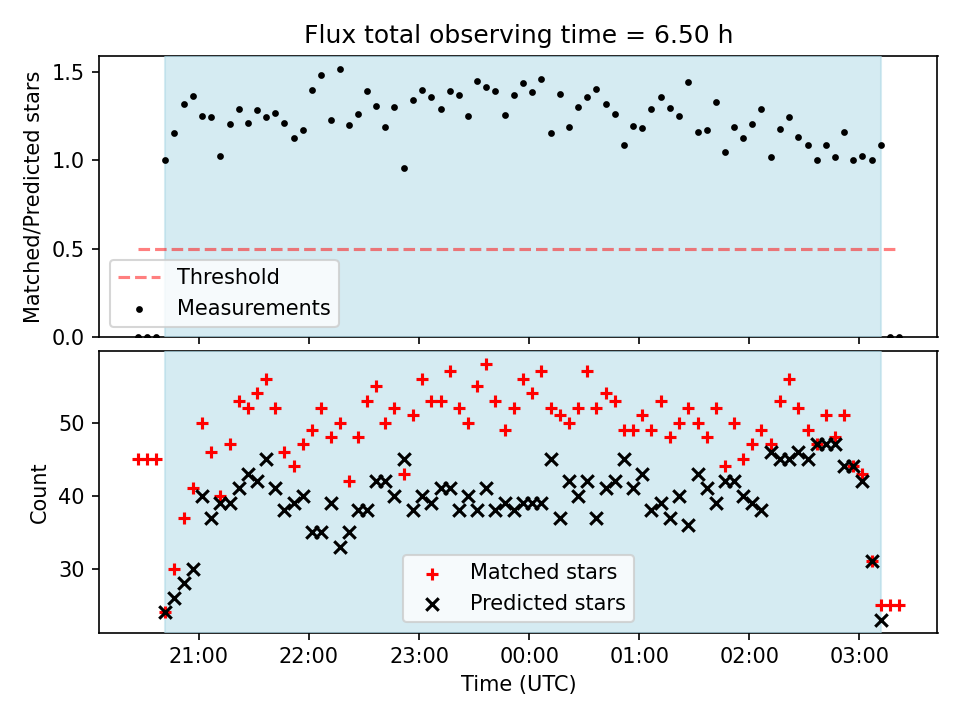 Flux total observing time = 6.50 h

Matched/Predicted stars

1.5
1.0
0.5
0.0

Threshold
Measurements

Count

50
40
30

Matched stars
Predicted stars

21:00
22:00
23:00
00:00
01:00
02:00
03:00

Time (UTC)